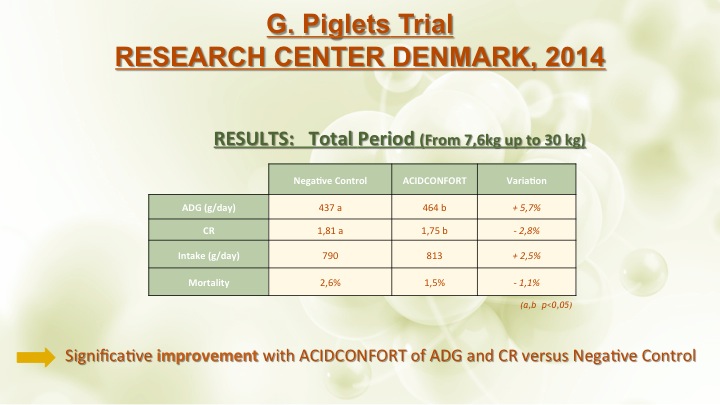 G. Piglets Trial
RESEARCH CENTER DENMARK, 2014

RESULTS: Total Period (From 7,6kg up to 30 kg)

| | Negative Control | ACIDCONFORT | Variation |
|---|---|---|---|
| ADG (g/day) | 437 a | 464 b | + 5,7% |
| CR | 1,81 a | 1,75 b | - 2,8% |
| Intake (g/day) | 790 | 813 | + 2,5% |
| Mortality | 2,6% | 1,5% | - 1,1% |

(a,b p<0,05)

Significative improvement with ACIDCONFORT of ADG and CR versus Negative Control